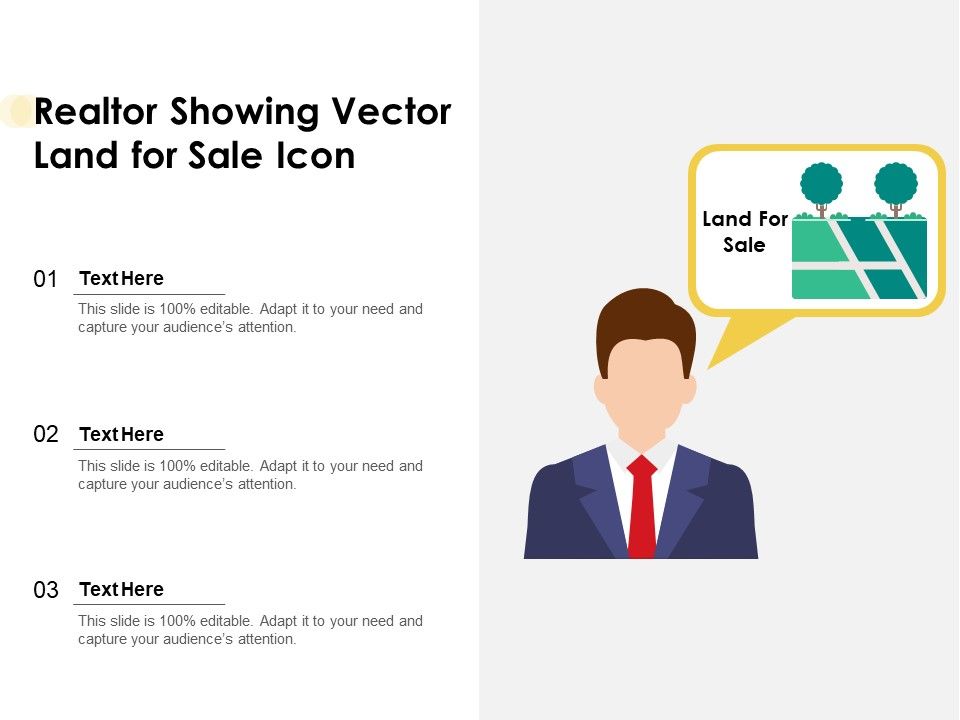 Realtor Showing Vector Land for Sale Icon

01 Text Here
This slide is 100% editable. Adapt it to your need and capture your audience's attention.

02 Text Here
This slide is 100% editable. Adapt it to your need and capture your audience's attention.

03 Text Here
This slide is 100% editable. Adapt it to your need and capture your audience's attention.

Land For Sale